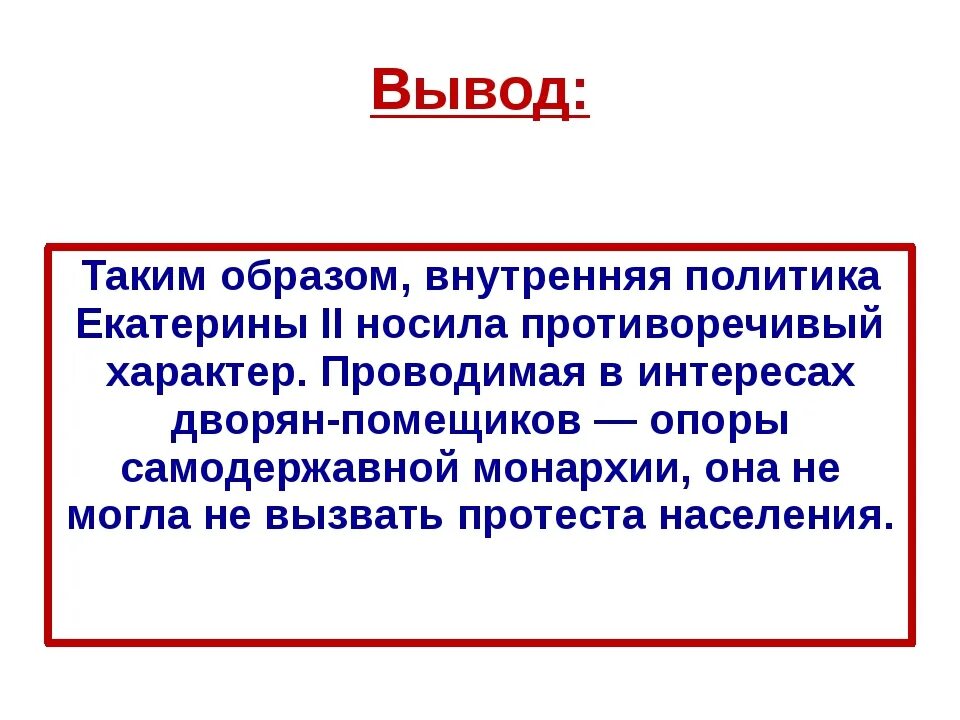 Вывод:

Таким образом, внутренняя политика Екатерины II носила противоречивый характер. Проводимая в интересах дворян-помещиков — опоры самодержавной монархии, она не могла не вызвать протеста населения.